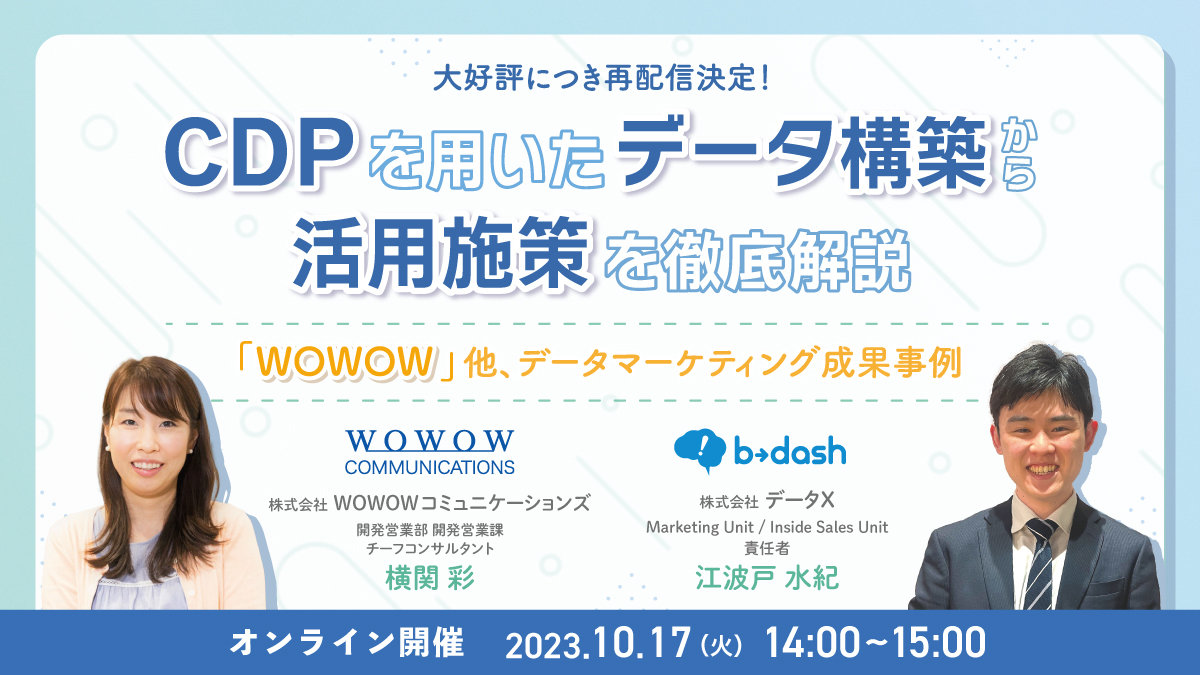 大好評につき再配信決定!

CDPを用いたデータ構築から活用施策を徹底解説

「WOWOW」他、データマーケティング成果事例

WOWOW COMMUNICATIONS

株式会社 WOWOWコミュニケーションズ
開発営業部 開発営業課
チーフコンサルタント
横関 彩

b→dash

株式会社 データX
Marketing Unit / Inside Sales Unit
責任者
江波戸 水紀

オンライン開催 2023.10.17(火) 14:00~15:00